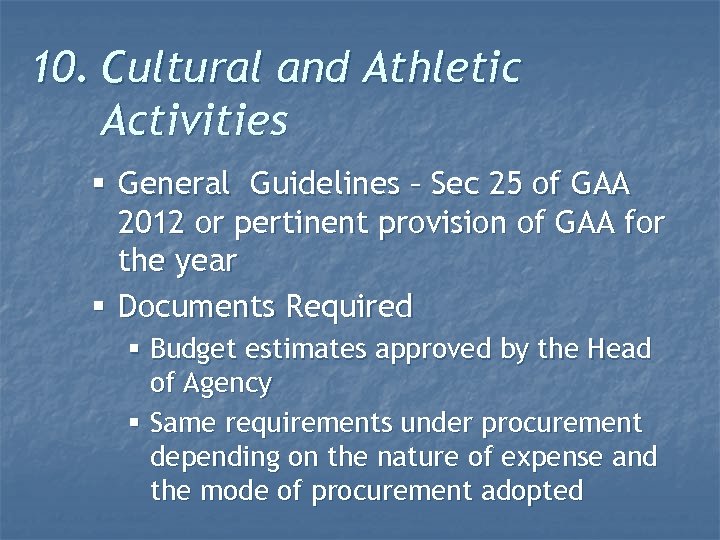 10. Cultural and Athletic Activities

▪ General Guidelines – Sec 25 of GAA 2012 or pertinent provision of GAA for the year

▪ Documents Required

▪ Budget estimates approved by the Head of Agency

▪ Same requirements under procurement depending on the nature of expense and the mode of procurement adopted